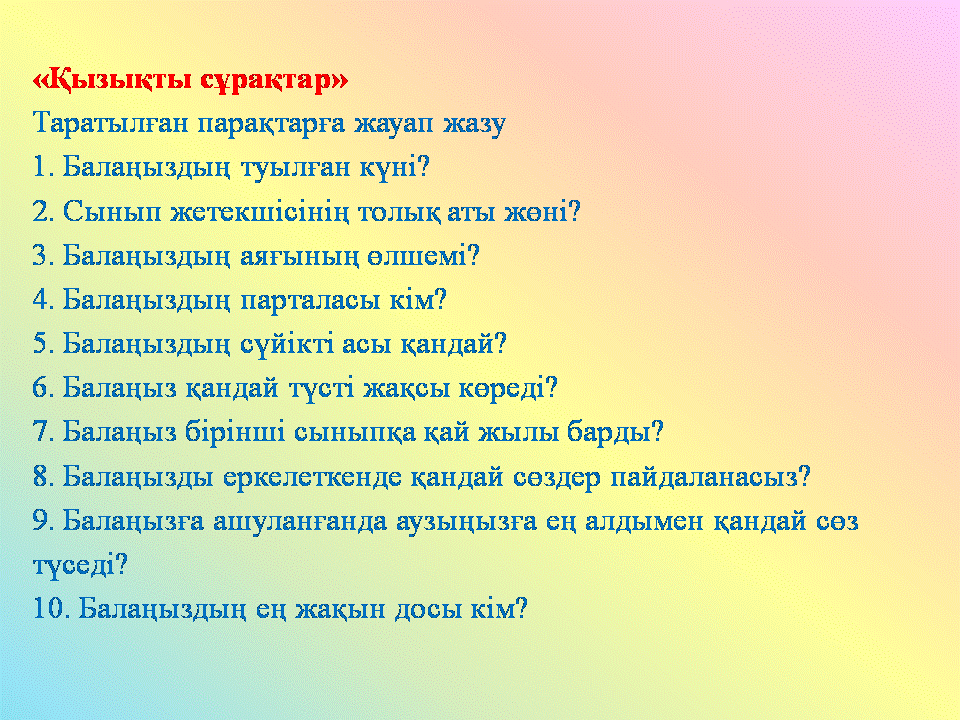 «Қызықты сұрақтар»
Таратылған парақтарға жауап жазу
1. Балаңыздың туылған күні?
2. Сынып жетекшісінің толық аты жөні?
3. Балаңыздың аяғының өлшемі?
4. Балаңыздың парталасы кім?
5. Балаңыздың сүйікті асы қандай?
6. Балаңыз қандай түсті жақсы көреді?
7. Балаңыз бірінші сыныпқа қай жылы барды?
8. Балаңызды еркелеткенде қандай сөздер пайдаланасыз?
9. Балаңызға ашуланғанда аузыңызға ең алдымен қандай сөз түседі?
10. Балаңыздың ең жақын досы кім?